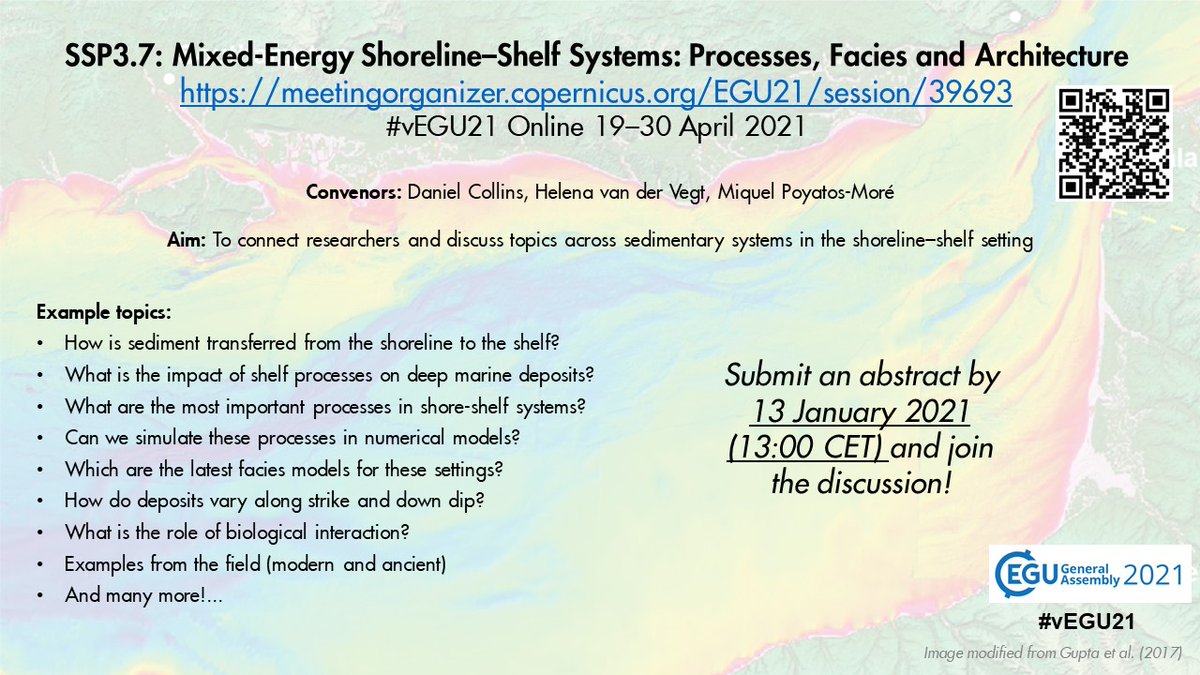 SSP3.7: Mixed-Energy Shoreline–Shelf Systems: Processes, Facies and Architecture
https://meetingorganizer.copernicus.org/EGU21/session/39693
#vEGU21 Online 19–30 April 2021

Convenors: Daniel Collins, Helena van der Vegt, Miquel Poyatos-Moré

Aim: To connect researchers and discuss topics across sedimentary systems in the shoreline–shelf setting

Example topics:
• How is sediment transferred from the shoreline to the shelf?
• What is the impact of shelf processes on deep marine deposits?
• What are the most important processes in shore-shelf systems?
• Can we simulate these processes in numerical models?
• Which are the latest facies models for these settings?
• How do deposits vary along strike and down dip?
• What is the role of biological interaction?
• Examples from the field (modern and ancient)
• And many more!...

Submit an abstract by 13 January 2021 (13:00 CET) and join the discussion!

EGU General Assembly 2021
#vEGU21

Image modified from Gupta et al. (2017)